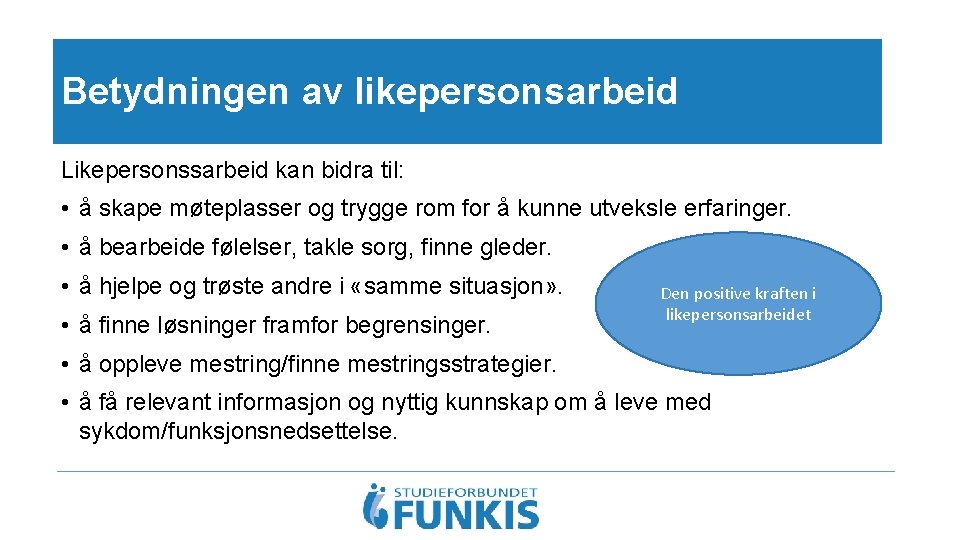 Betydningen av likepersonsarbeid

Likepersonssarbeid kan bidra til:

• å skape møteplasser og trygge rom for å kunne utveksle erfaringer.

• å bearbeide følelser, takle sorg, finne gleder.

• å hjelpe og trøste andre i «samme situasjon».

• å finne løsninger framfor begrensinger.

• å oppleve mestring/finne mestringsstrategier.

• å få relevant informasjon og nyttig kunnskap om å leve med sykdom/funksjonsnedsettelse.

Den positive kraften i likepersonsarbeidet

STUDIEFORBUNDET FUNKIS